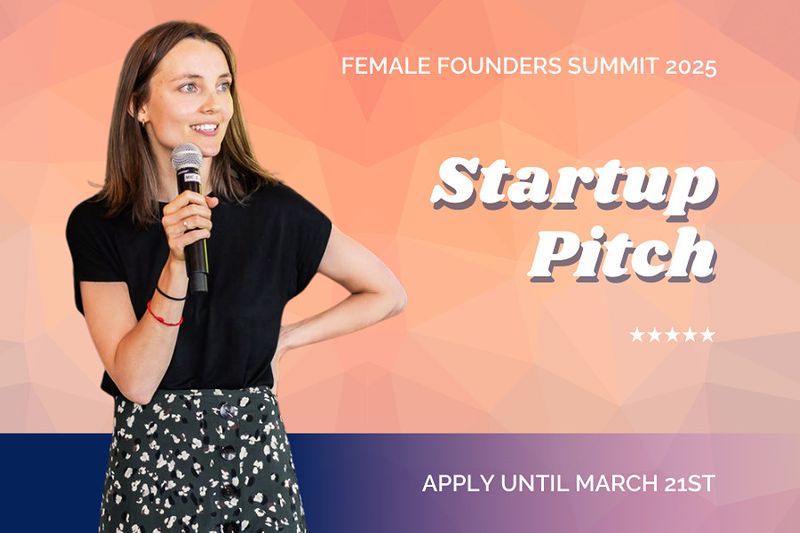 FEMALE FOUNDERS SUMMIT 2025

Startup Pitch

★★★★★

APPLY UNTIL MARCH 21ST